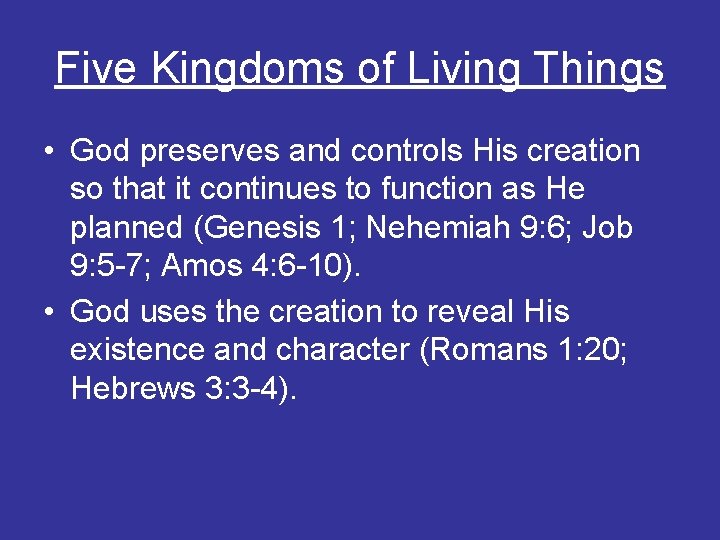 Five Kingdoms of Living Things

• God preserves and controls His creation so that it continues to function as He planned (Genesis 1; Nehemiah 9:6; Job 9:5-7; Amos 4:6-10).

• God uses the creation to reveal His existence and character (Romans 1:20; Hebrews 3:3-4).